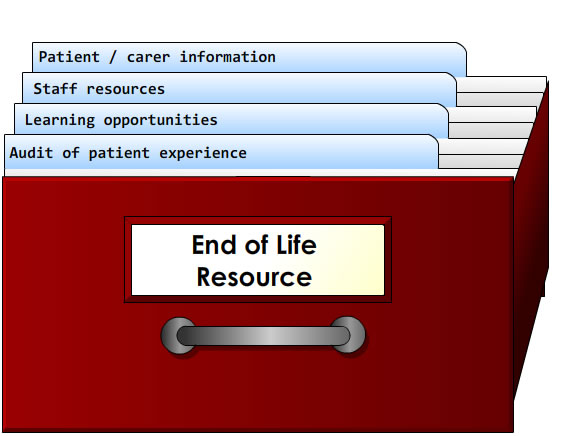 Patient / carer information

Staff resources

Learning opportunities

Audit of patient experience

End of Life Resource